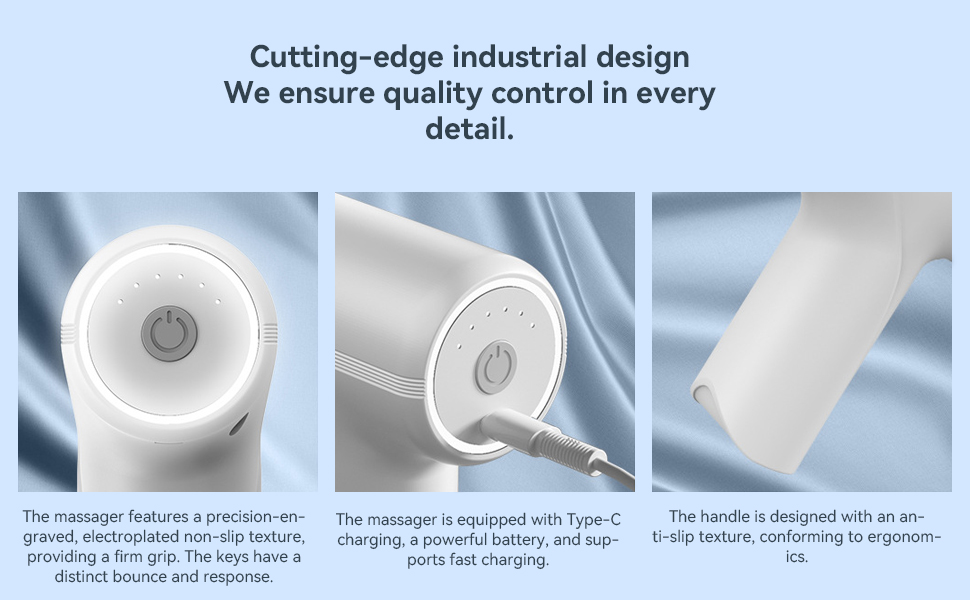 Cutting-edge industrial design
We ensure quality control in every detail.

The massager features a precision-engraved, electroplated non-slip texture, providing a firm grip. The keys have a distinct bounce and response.

The massager is equipped with Type-C charging, a powerful battery, and supports fast charging.

The handle is designed with an anti-slip texture, conforming to ergonomics.